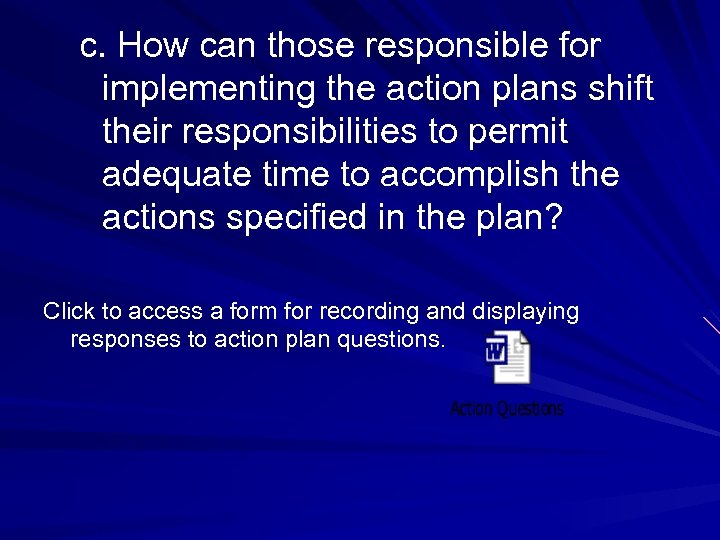 c. How can those responsible for implementing the action plans shift their responsibilities to permit adequate time to accomplish the actions specified in the plan?

Click to access a form for recording and displaying responses to action plan questions.

Action Questions